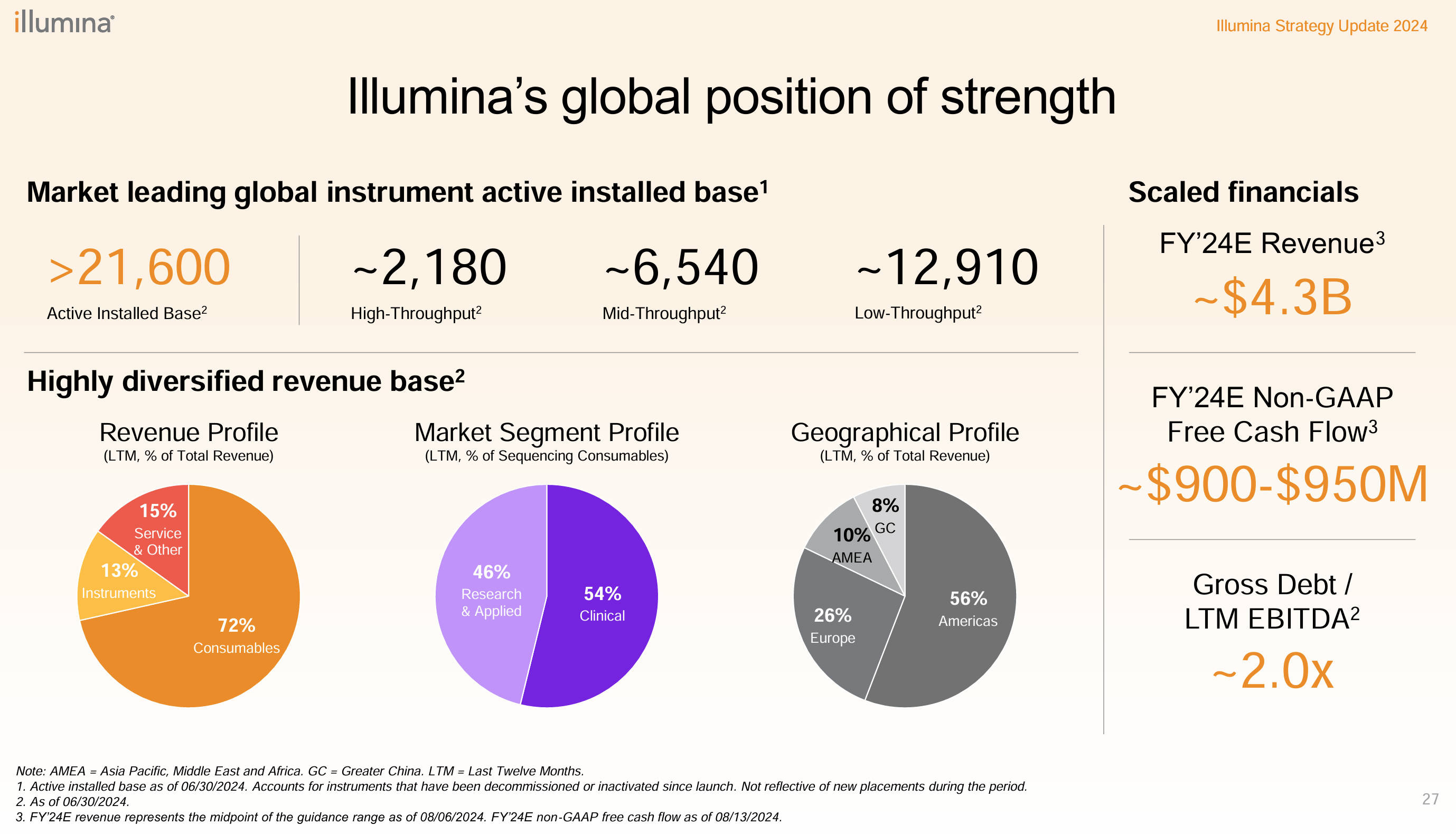 illumina

Illumina Strategy Update 2024

Illumina's global position of strength

Market leading global instrument active installed base$^1$

>21,600
Active Installed Base$^2$

~2,180
High-Throughput$^2$

~6,540
Mid-Throughput$^2$

~12,910
Low-Throughput$^2$

Highly diversified revenue base$^2$

Revenue Profile
(LTM, % of Total Revenue)

15%
Service & Other
13%
Instruments
72%
Consumables

Market Segment Profile
(LTM, % of Sequencing Consumables)

46%
Research & Applied
54%
Clinical

Geographical Profile
(LTM, % of Total Revenue)

8%
GC
10%
AMEA
26%
Europe
56%
Americas

Scaled financials

FY'24E Revenue$^3$
~$4.3B

FY'24E Non-GAAP Free Cash Flow$^3$
~$900-$950M

Gross Debt / LTM EBITDA$^2$
~2.0x

Note: AMEA = Asia Pacific, Middle East and Africa. GC = Greater China. LTM = Last Twelve Months.
1. Active installed base as of 06/30/2024. Accounts for instruments that have been decommissioned or inactivated since launch. Not reflective of new placements during the period.
2. As of 06/30/2024.
3. FY'24E revenue represents the midpoint of the guidance range as of 08/06/2024. FY'24E non-GAAP free cash flow as of 08/13/2024.

27